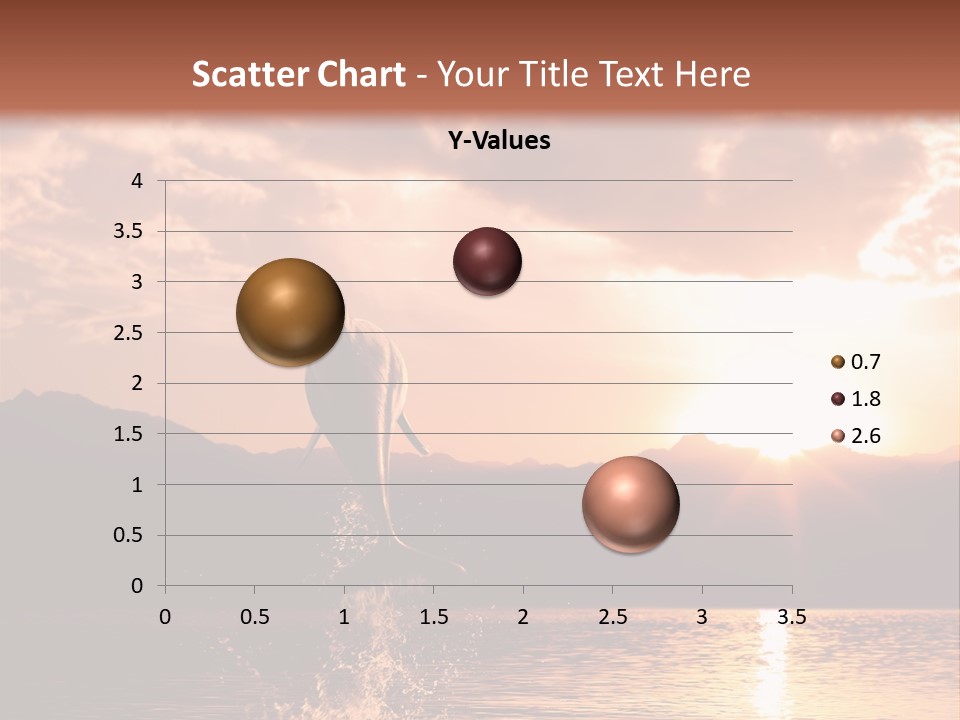 Scatter Chart - Your Title Text Here

Y-Values

4
3.5
3
2.5
2
1.5
1
0.5
0

0 0.5 1 1.5 2 2.5 3 3.5

0.7
1.8
2.6